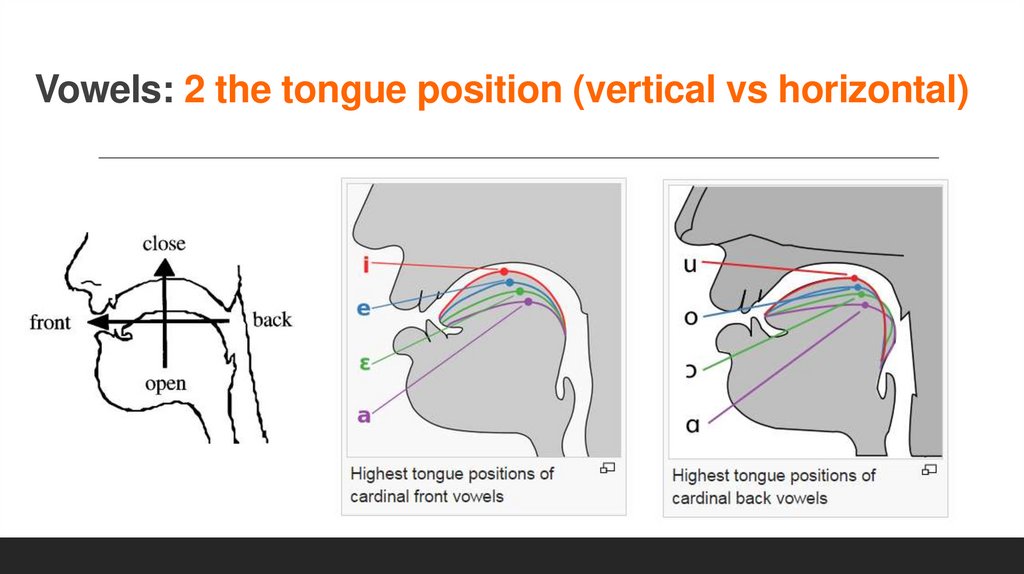 Vowels: 2 the tongue position (vertical vs horizontal)

close
front
back
open

i
e
ɛ
a
Highest tongue positions of cardinal front vowels

u
o
ɔ
ɑ
Highest tongue positions of cardinal back vowels